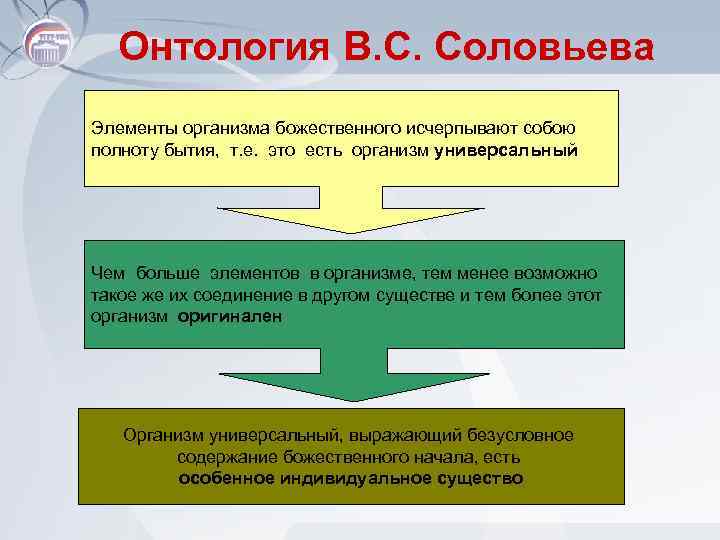 Онтология В.С. Соловьева

Элементы организма божественного исчерпывают собою полноту бытия, т.е. это есть организм универсальный

Чем больше элементов в организме, тем менее возможно такое же их соединение в другом существе и тем более этот организм оригинален

Организм универсальный, выражающий безусловное содержание божественного начала, есть особенное индивидуальное существо